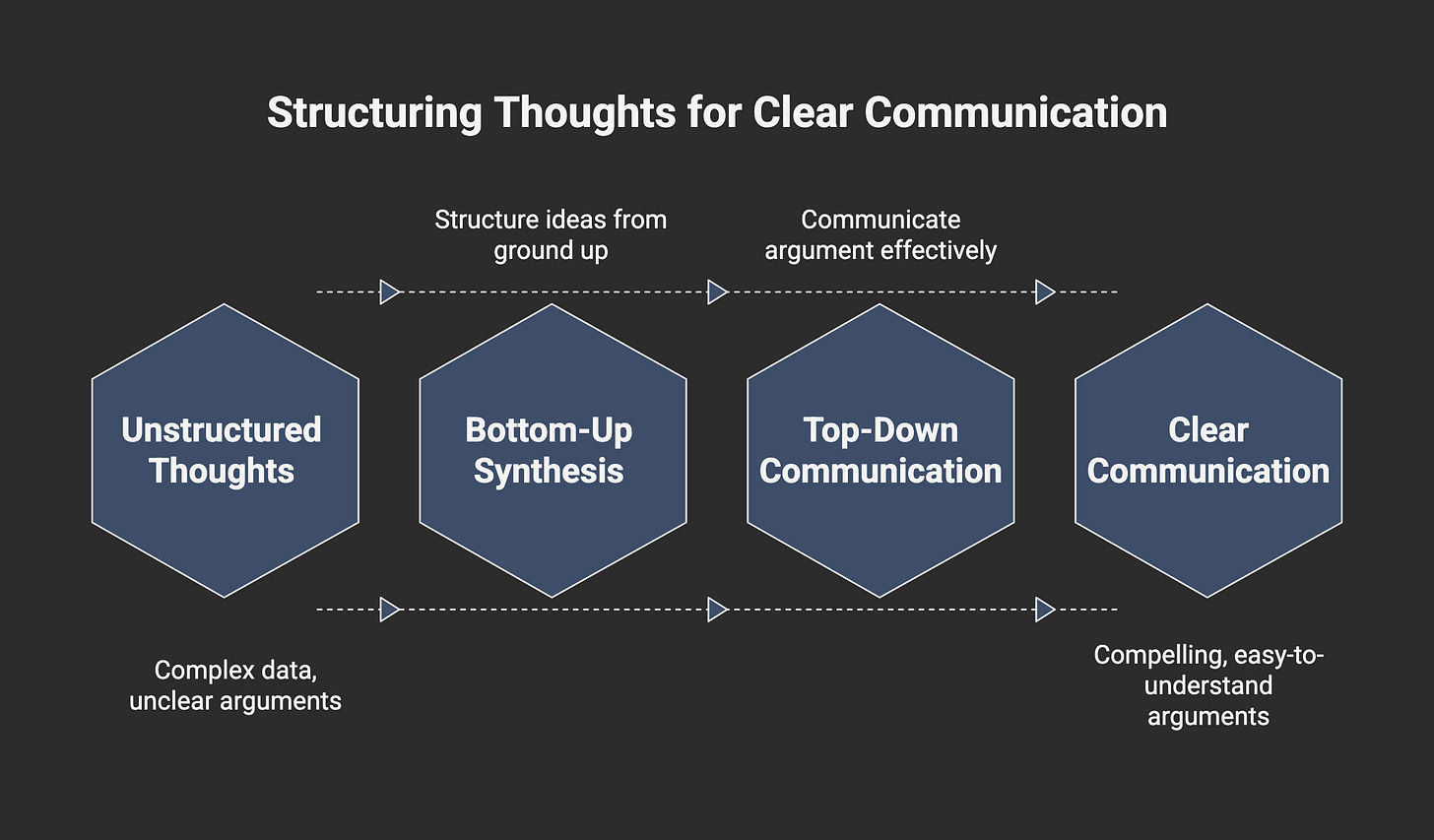 Structuring Thoughts for Clear Communication

Structure ideas from ground up

Communicate argument effectively

Unstructured Thoughts

Bottom-Up Synthesis

Top-Down Communication

Clear Communication

Complex data, unclear arguments

Compelling, easy-to-understand arguments